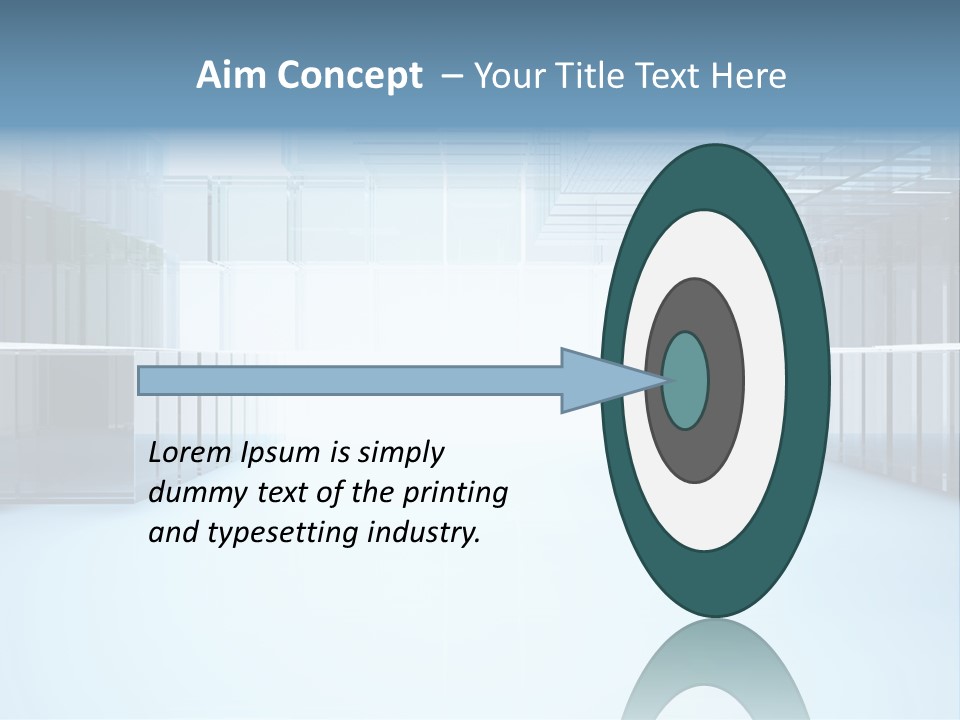 Aim Concept – Your Title Text Here

Lorem Ipsum is simply dummy text of the printing and typesetting industry.